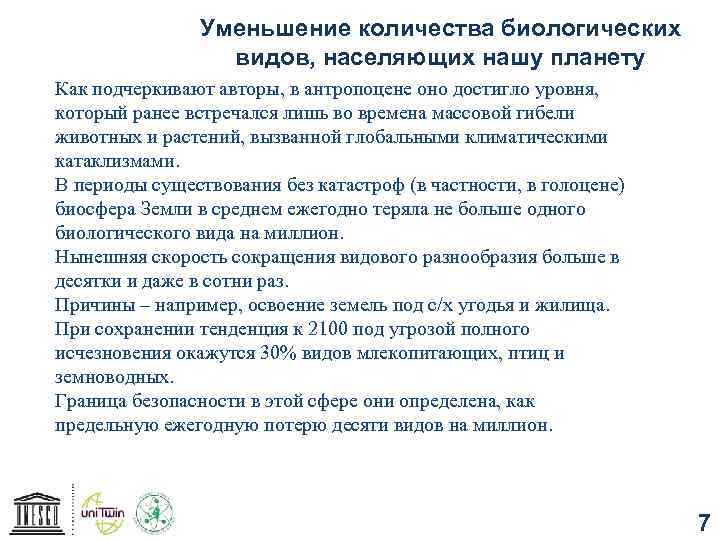 Уменьшение количества биологических видов, населяющих нашу планету

Как подчеркивают авторы, в антропоцене оно достигло уровня, который ранее встречался лишь во времена массовой гибели животных и растений, вызванной глобальными климатическими катаклизмами.
В периоды существования без катастроф (в частности, в голоцене) биосфера Земли в среднем ежегодно теряла не больше одного биологического вида на миллион.
Нынешняя скорость сокращения видового разнообразия больше в десятки и даже в сотни раз.
Причины – например, освоение земель под с/х угодья и жилища.
При сохранении тенденция к 2100 под угрозой полного исчезновения окажутся 30% видов млекопитающих, птиц и земноводных.
Граница безопасности в этой сфере они определена, как предельную ежегодную потерю десяти видов на миллион.

UNESCO

uniTwin

7